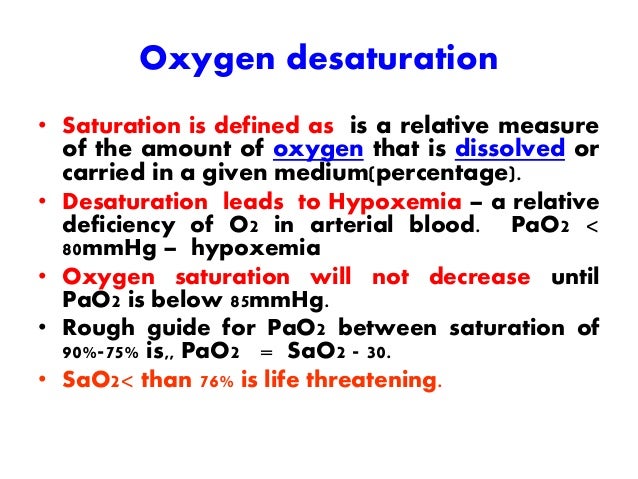 Oxygen desaturation

• Saturation is defined as is a relative measure of the amount of oxygen that is dissolved or carried in a given medium(percentage).

• Desaturation leads to Hypoxemia – a relative deficiency of $O_2$ in arterial blood. $PaO_2$ < 80mmHg – hypoxemia

• Oxygen saturation will not decrease until $PaO_2$ is below 85mmHg.

• Rough guide for $PaO_2$ between saturation of 90%-75% is,, $PaO_2$ = $SaO_2$ - 30.

• $SaO_2$< than 76% is life threatening.